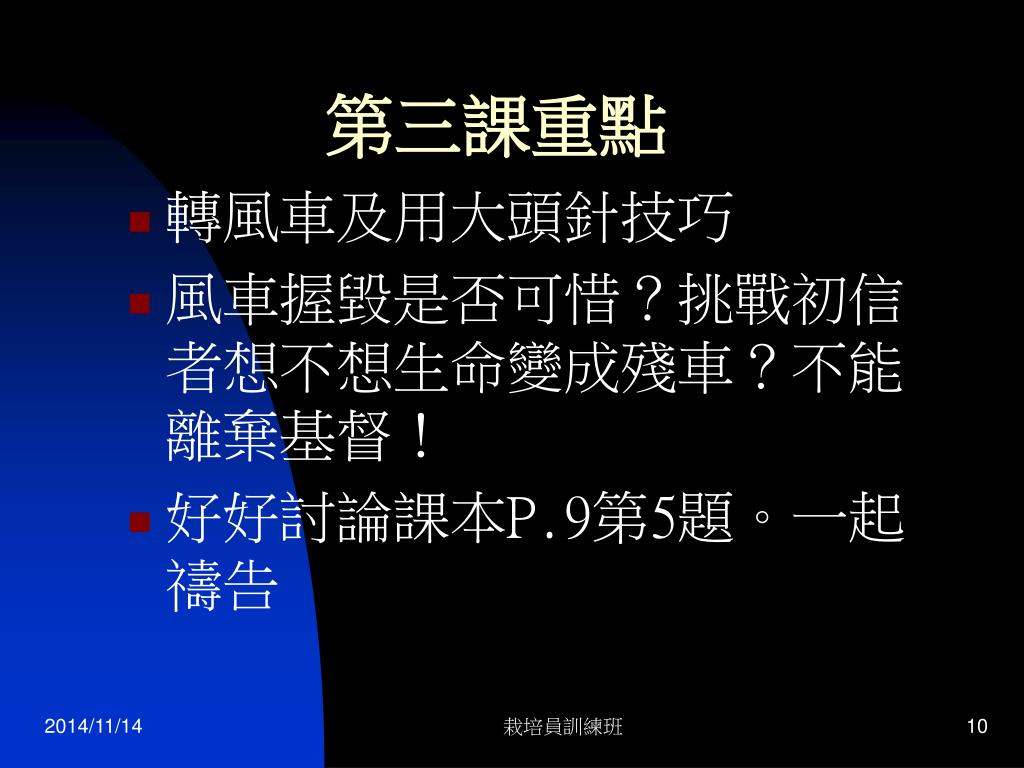 第三課重點

轉風車及用大頭針技巧

風車握毀是否可惜？挑戰初信者想不想生命變成殘車？不能離棄基督！

好好討論課本P.9第5題。一起禱告

2014/11/14

栽培員訓練班

10